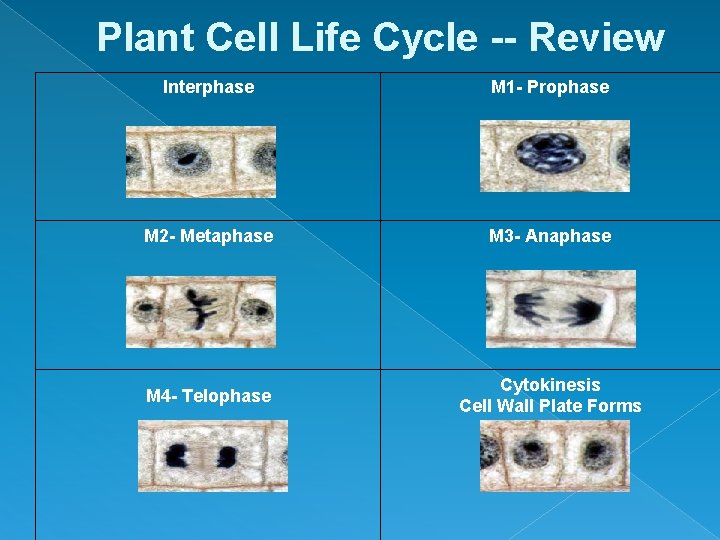 Plant Cell Life Cycle -- Review

| Interphase | M1- Prophase |
|---|---|
| M2- Metaphase | M3- Anaphase |
| M4- Telophase | Cytokinesis Cell Wall Plate Forms |